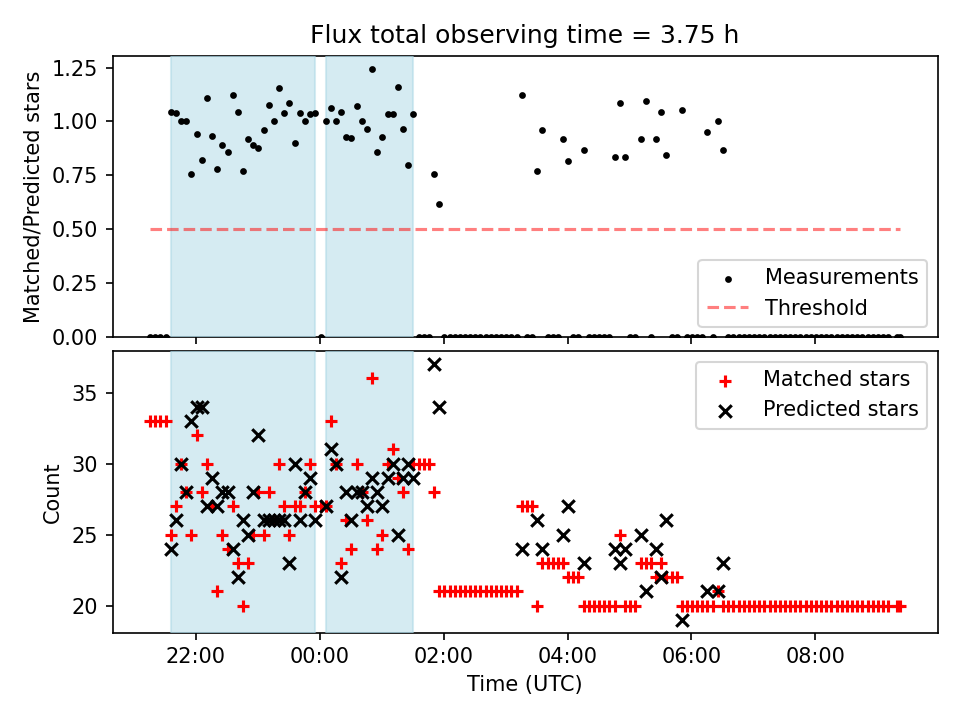 Flux total observing time = 3.75 h

Matched/Predicted stars

1.25
1.00
0.75
0.50
0.25
0.00

Measurements
Threshold

Count

35
30
25
20

Matched stars
Predicted stars

22:00
00:00
02:00
04:00
06:00
08:00

Time (UTC)